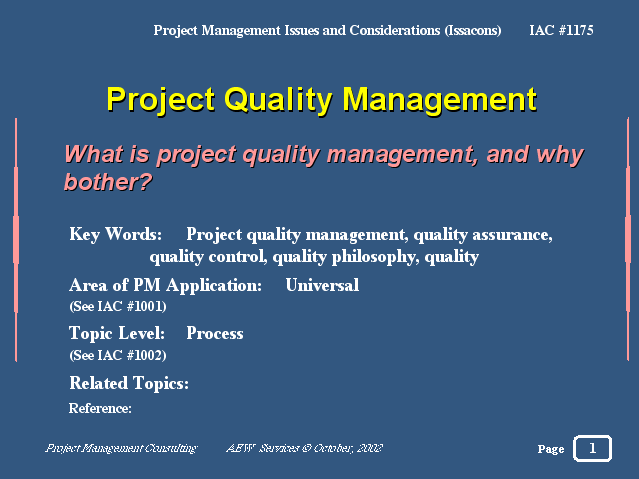 Project Management Issues and Considerations (Issacons) IAC #1175

Project Quality Management

What is project quality management, and why bother?

Key Words: Project quality management, quality assurance, quality control, quality philosophy, quality

Area of PM Application: Universal
(See IAC #1001)

Topic Level: Process
(See IAC #1002)

Related Topics:

Reference:

Project Management Consulting AEW Services © October, 2002

Page 1